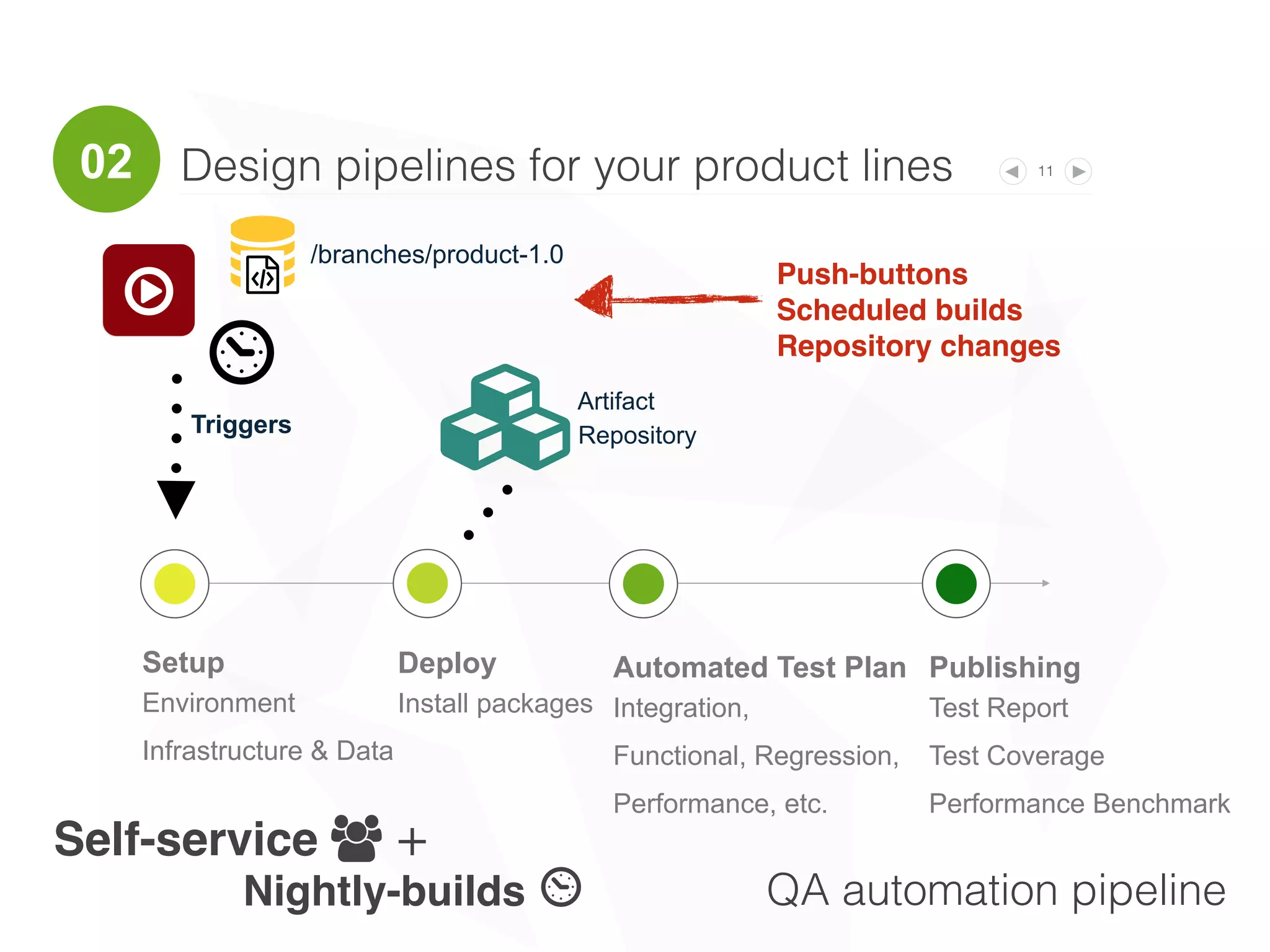 02 Design pipelines for your product lines

11

/branches/product-1.0

Push-buttons
Scheduled builds
Repository changes

Triggers

Artifact Repository

Setup
Environment

Infrastructure & Data

Deploy
Install packages

Automated Test Plan
Integration,

Functional, Regression,

Performance, etc.

Publishing
Test Report

Test Coverage

Performance Benchmark

Self-service +
Nightly-builds

QA automation pipeline